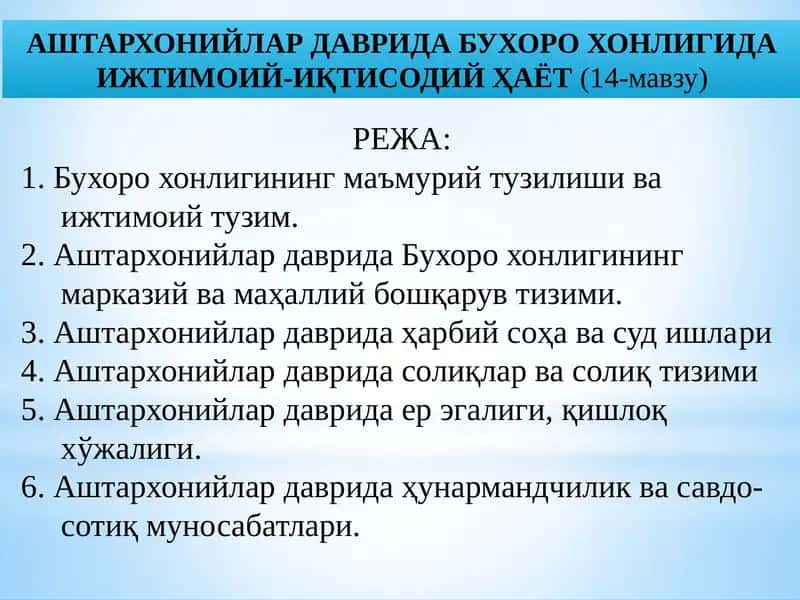 АШТАРХОНИЙЛАР ДАВРИДА БУХОРО ХОНЛИГИДА ИЖТИМОИЙ-ИҚТИСОДИЙ ҲАЁТ (14-мавзу)

РЕЖА:
1. Бухоро хонлигининг маъмурий тузилиши ва ижтимоий тузим.
2. Аштархонийлар даврида Бухоро хонлигининг марказий ва маҳаллий бошқарув тизими.
3. Аштархонийлар даврида ҳарбий соҳа ва суд ишлари
4. Аштархонийлар даврида солиқлар ва солиқ тизими
5. Аштархонийлар даврида ер эгалиги, қишлоқ хўжалиги.
6. Аштархонийлар даврида ҳунармандчилик ва савдо-сотиқ муносабатлари.